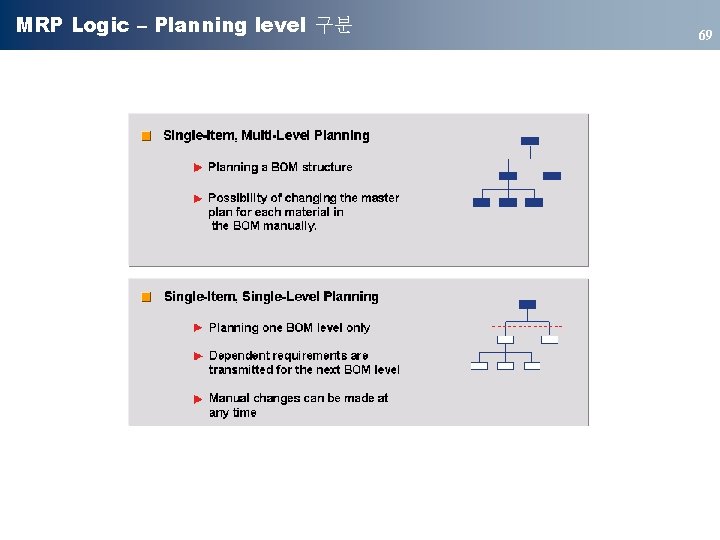 MRP Logic – Planning level 구분

69

Single-Item, Multi-Level Planning

Planning a BOM structure

Possibility of changing the master plan for each material in the BOM manually.

Single-Item, Single-Level Planning

Planning one BOM level only

Dependent requirements are transmitted for the next BOM level

Manual changes can be made at any time